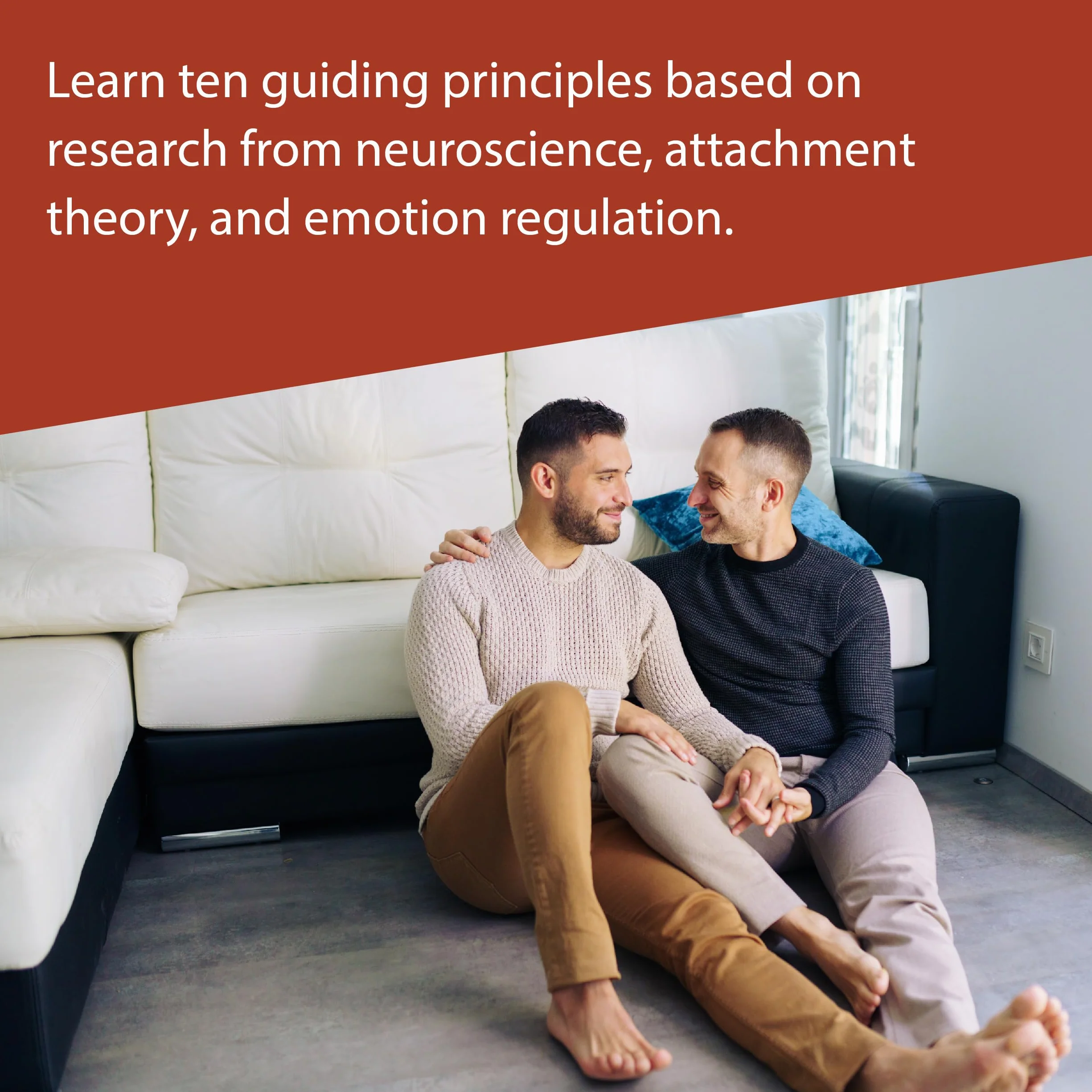 Learn ten guiding principles based on research from neuroscience, attachment theory, and emotion regulation.